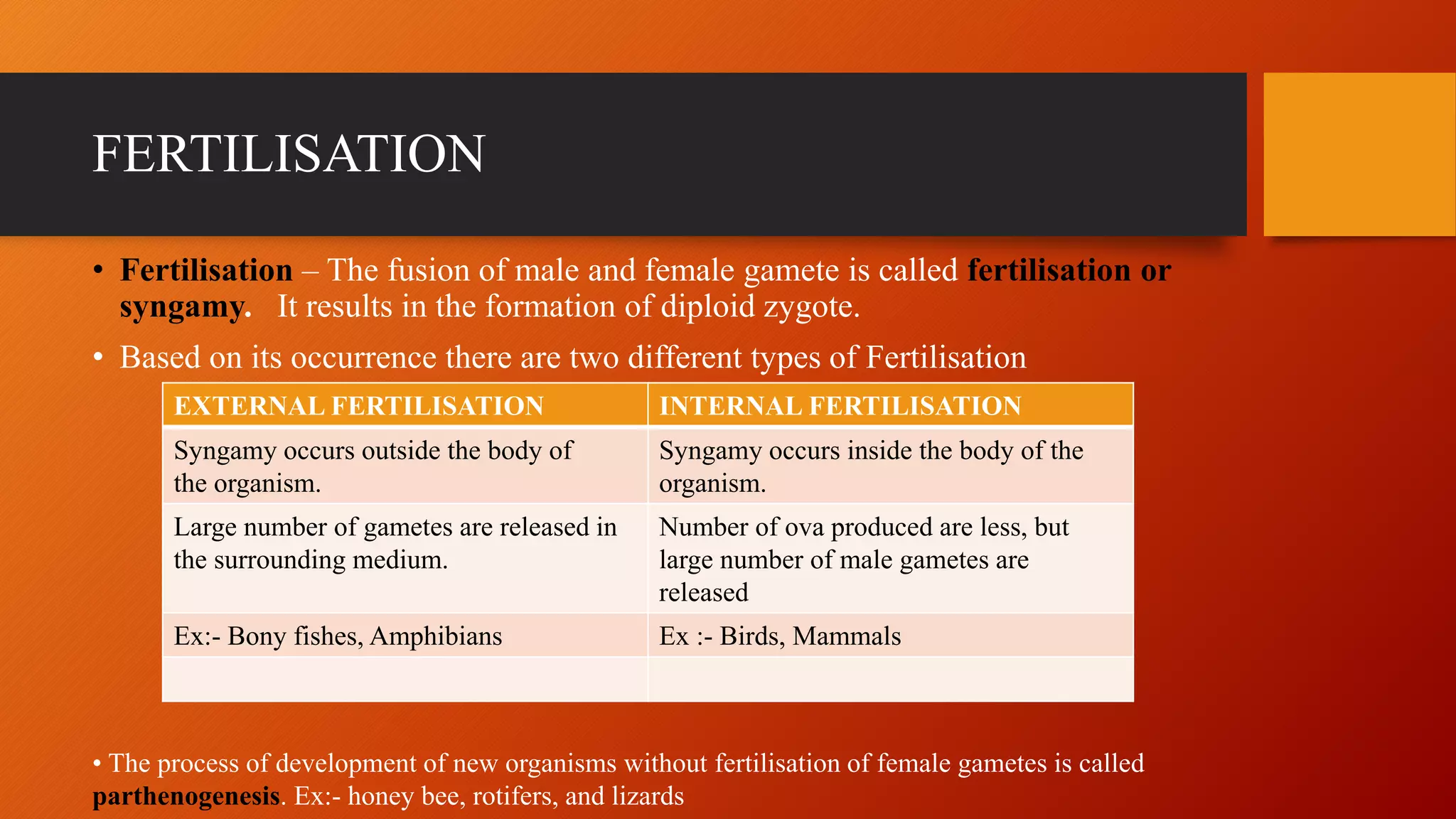 FERTILISATION

• Fertilisation – The fusion of male and female gamete is called fertilisation or syngamy. It results in the formation of diploid zygote.

• Based on its occurrence there are two different types of Fertilisation

| EXTERNAL FERTILISATION | INTERNAL FERTILISATION |
|---|---|
| Syngamy occurs outside the body of the organism. | Syngamy occurs inside the body of the organism. |
| Large number of gametes are released in the surrounding medium. | Number of ova produced are less, but large number of male gametes are released |
| Ex:- Bony fishes, Amphibians | Ex :- Birds, Mammals |
| | |

• The process of development of new organisms without fertilisation of female gametes is called parthenogenesis. Ex:- honey bee, rotifers, and lizards